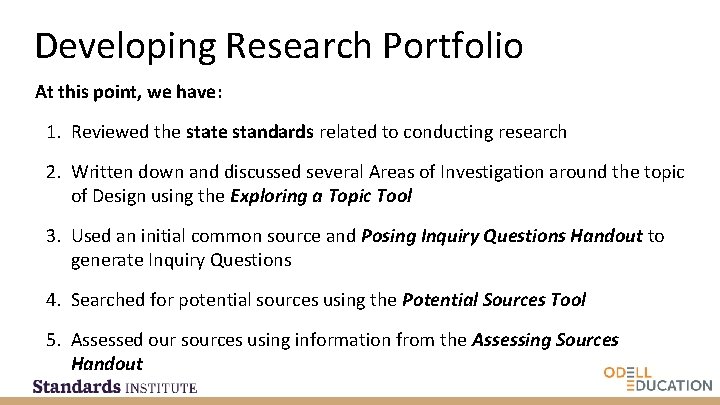 Developing Research Portfolio

At this point, we have:

1. Reviewed the state standards related to conducting research
2. Written down and discussed several Areas of Investigation around the topic of Design using the Exploring a Topic Tool
3. Used an initial common source and Posing Inquiry Questions Handout to generate Inquiry Questions
4. Searched for potential sources using the Potential Sources Tool
5. Assessed our sources using information from the Assessing Sources Handout

Standards INSTITUTE

ODELL EDUCATION